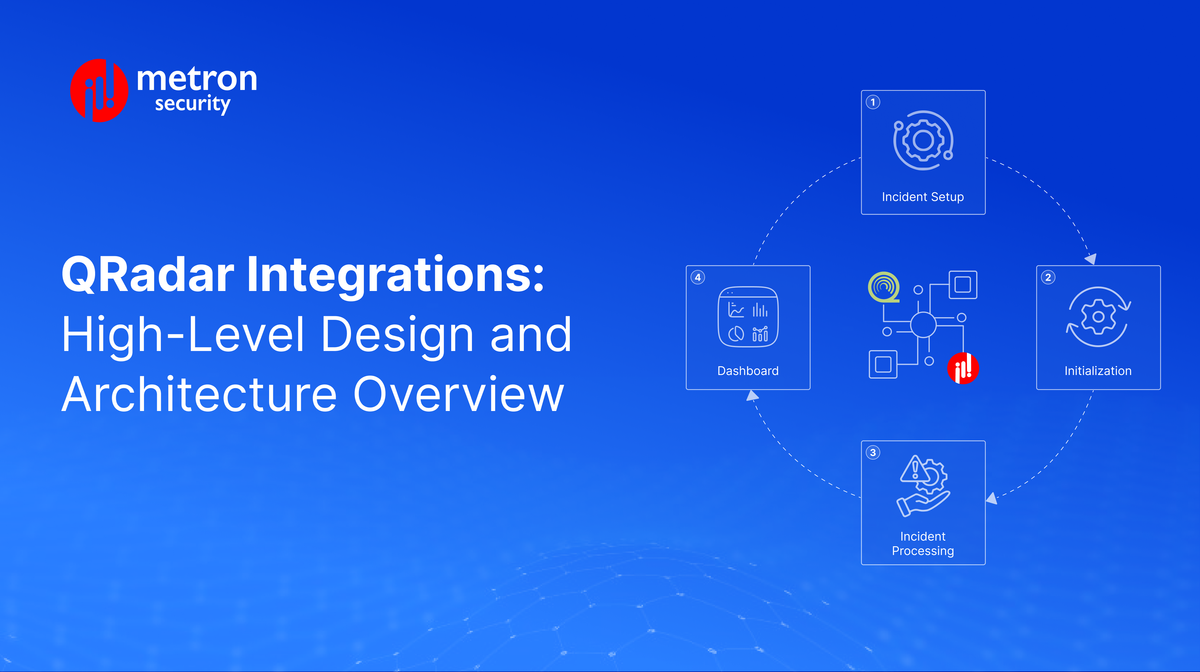 metron security

QRadar Integrations:
High-Level Design and Architecture Overview

1
Incident Setup

2
Initialization

3
Incident Processing

4
Dashboard